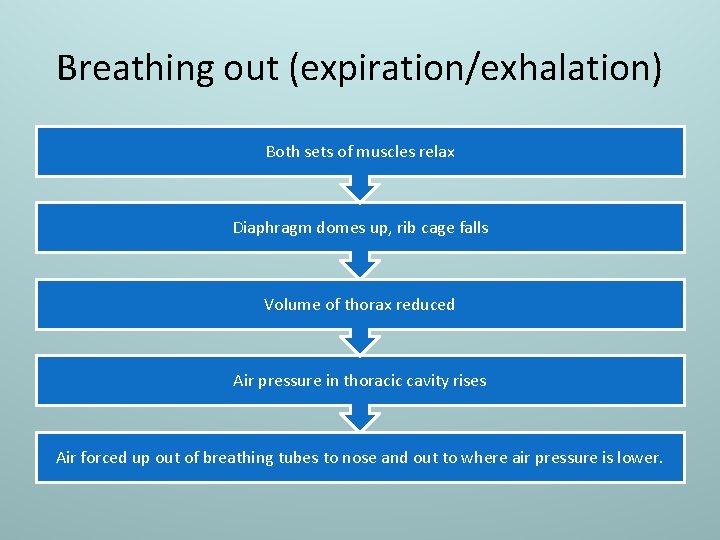 Breathing out (expiration/exhalation)

Both sets of muscles relax

Diaphragm domes up, rib cage falls

Volume of thorax reduced

Air pressure in thoracic cavity rises

Air forced up out of breathing tubes to nose and out to where air pressure is lower.